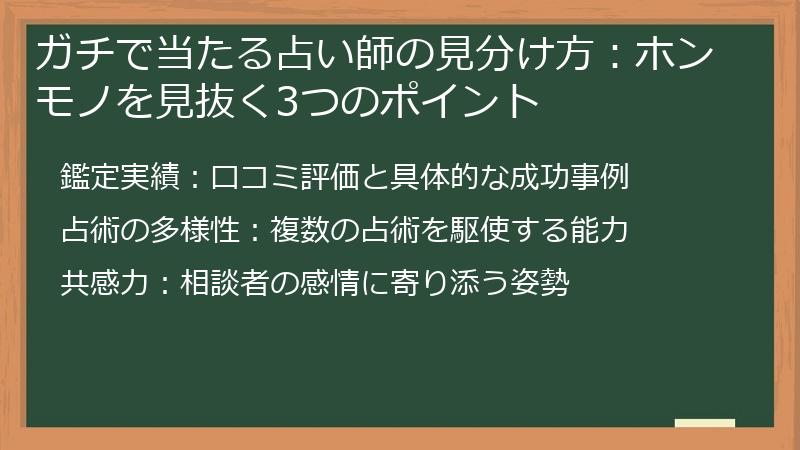 ガチで当たる占い師の見分け方：ホンモノを見抜く3つのポイント

鑑定実績：口コミ評価と具体的な成功事例

占術の多様性：複数の占術を駆使する能力

共感力：相談者の感情に寄り添う姿勢